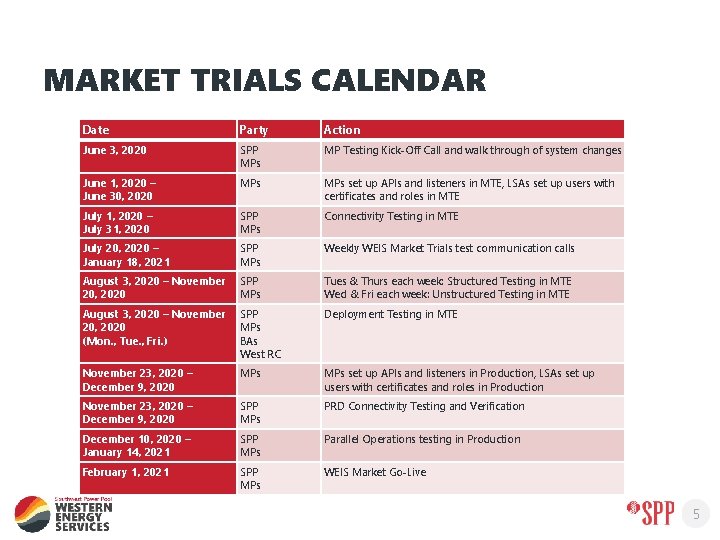 MARKET TRIALS CALENDAR

| Date | Party | Action |
|---|---|---|
| June 3, 2020 | SPP MPs | MP Testing Kick-Off Call and walk through of system changes |
| June 1, 2020 – June 30, 2020 | MPs | MPs set up APIs and listeners in MTE, LSAs set up users with certificates and roles in MTE |
| July 1, 2020 – July 31, 2020 | SPP MPs | Connectivity Testing in MTE |
| July 20, 2020 – January 18, 2021 | SPP MPs | Weekly WEIS Market Trials test communication calls |
| August 3, 2020 – November 20, 2020 | SPP MPs | Tues & Thurs each week: Structured Testing in MTE Wed & Fri each week: Unstructured Testing in MTE |
| August 3, 2020 – November 20, 2020 (Mon., Tue., Fri.) | SPP MPs BAs West RC | Deployment Testing in MTE |
| November 23, 2020 – December 9, 2020 | MPs | MPs set up APIs and listeners in Production, LSAs set up users with certificates and roles in Production |
| November 23, 2020 – December 9, 2020 | SPP MPs | PRD Connectivity Testing and Verification |
| December 10, 2020 – January 14, 2021 | SPP MPs | Parallel Operations testing in Production |
| February 1, 2021 | SPP MPs | WEIS Market Go-Live |

Southwest Power Pool WESTERN ENERGY SERVICES

SPP 5